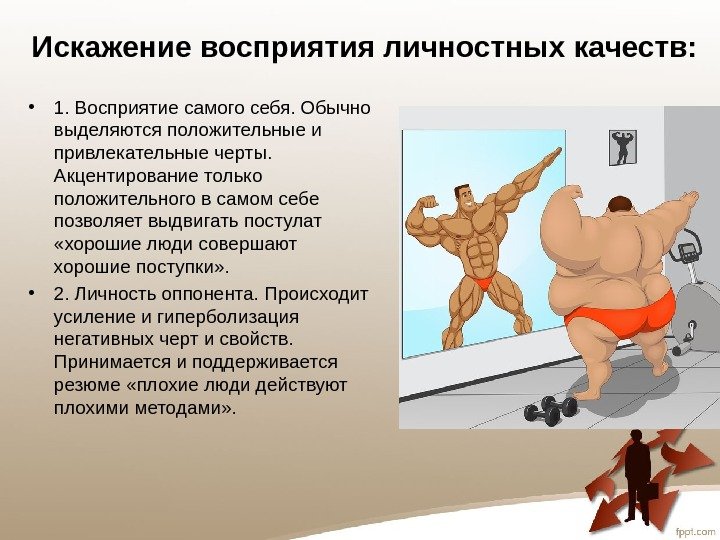 Искажение восприятия личностных качеств:

• 1. Восприятие самого себя. Обычно выделяются положительные и привлекательные черты. Акцентирование только положительного в самом себе позволяет выдвигать постулат «хорошие люди совершают хорошие поступки».

• 2. Личность оппонента. Происходит усиление и гиперболизация негативных черт и свойств. Принимается и поддерживается резюме «плохие люди действуют плохими методами».

fppt.com